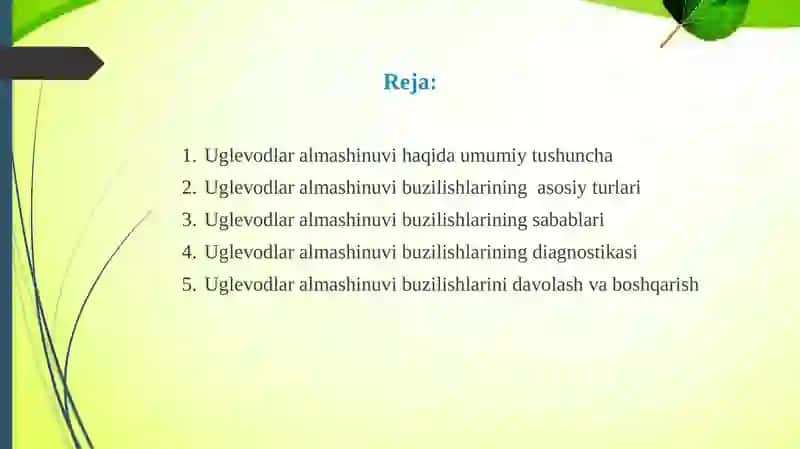 Reja:

1. Uglevodlar almashinuvi haqida umumiy tushuncha
2. Uglevodlar almashinuvi buzilishlarining asosiy turlari
3. Uglevodlar almashinuvi buzilishlarining sabablari
4. Uglevodlar almashinuvi buzilishlarining diagnostikasi
5. Uglevodlar almashinuvi buzilishlarini davolash va boshqarish